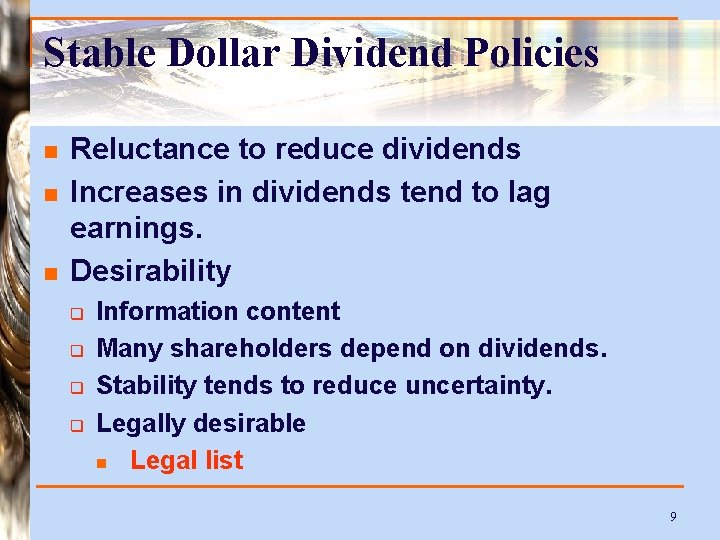 Stable Dollar Dividend Policies

- Reluctance to reduce dividends
- Increases in dividends tend to lag earnings.
- Desirability
  - Information content
  - Many shareholders depend on dividends.
  - Stability tends to reduce uncertainty.
  - Legally desirable
    - Legal list

9